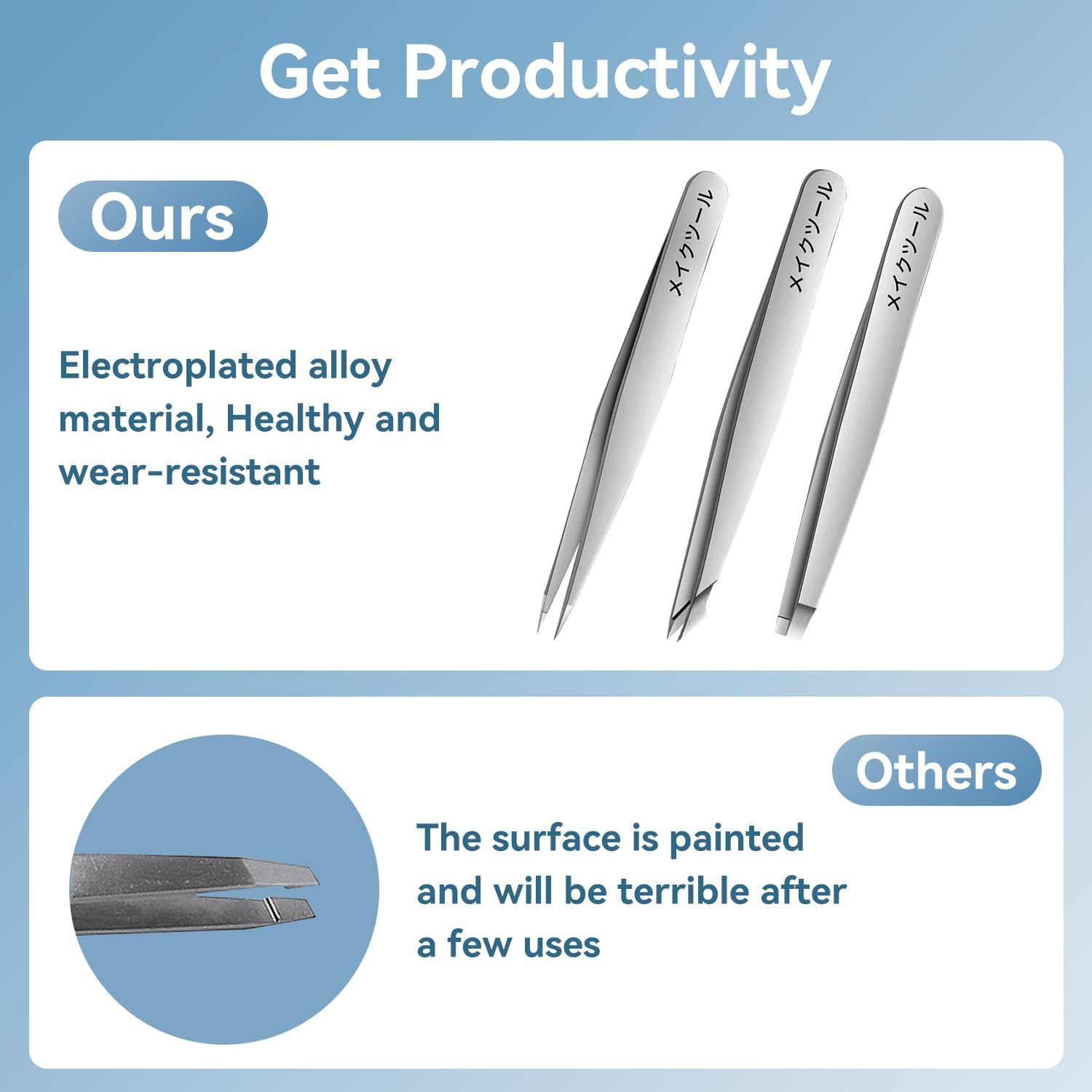 Get Productivity

Ours

Electroplated alloy material, Healthy and wear-resistant

メイクツール

メイクツール

メイクツール

Others

The surface is painted and will be terrible after a few uses